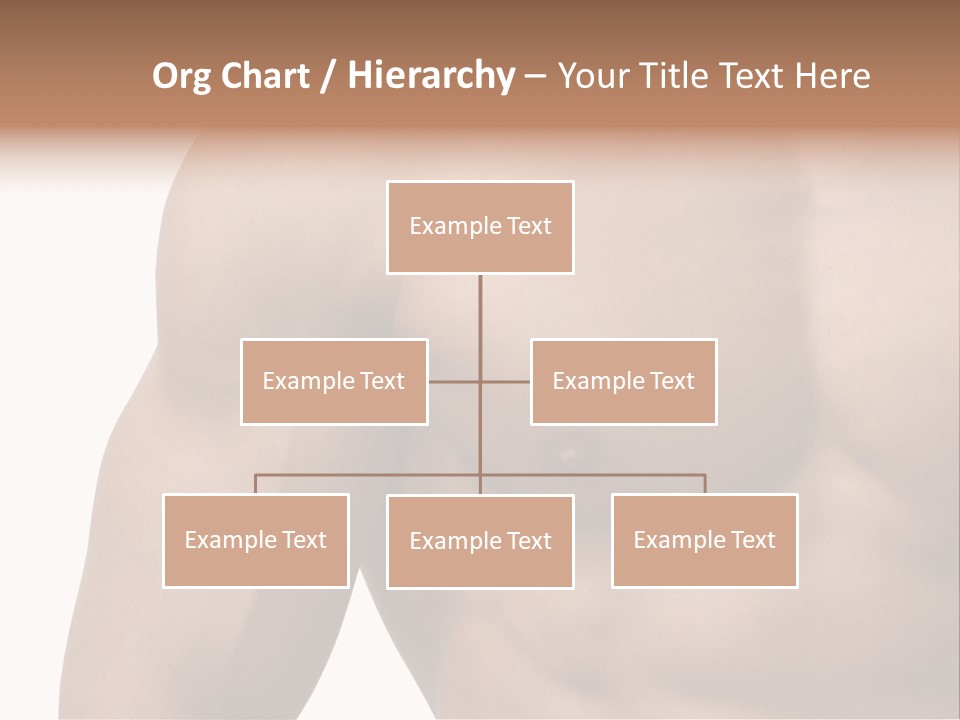 Org Chart / Hierarchy – Your Title Text Here

Example Text

Example Text

Example Text

Example Text

Example Text

Example Text